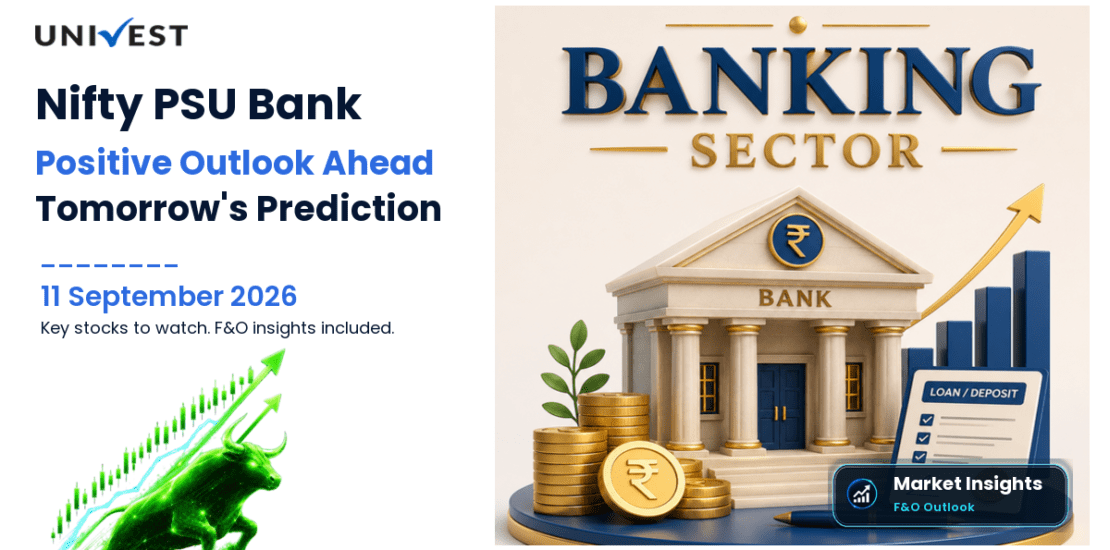 UNIVEST

Nifty PSU Bank
Positive Outlook Ahead
Tomorrow's Prediction

11 September 2026
Key stocks to watch. F&O insights included.

BANKING
SECTOR

₹
BANK

LOAN / DEPOSIT

₹

Market Insights
F&O Outlook